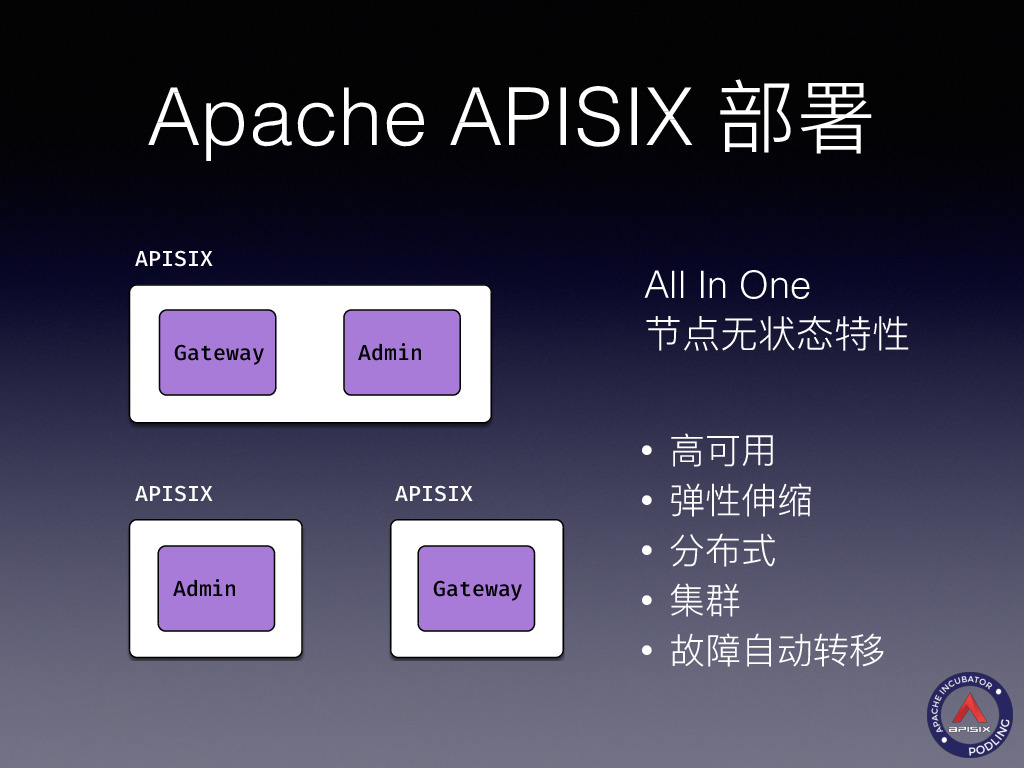 Apache APISIX 部署

APISIX

Gateway

Admin

APISIX

Admin

APISIX

Gateway

All In One
节点无状态特性

• 高可用
• 弹性伸缩
• 分布式
• 集群
• 故障自动转移

APACHE INCUBATOR
APISIX
PODLING